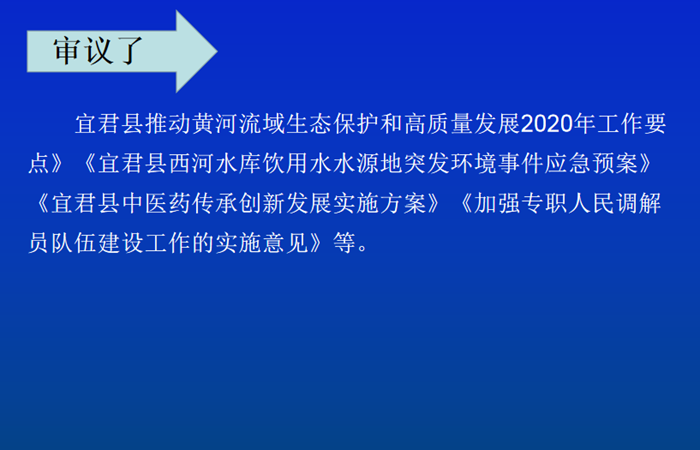 审议了

宜君县推动黄河流域生态保护和高质量发展2020年工作要点》《宜君县西河水库饮用水水源地突发环境事件应急预案》《宜君县中医药传承创新发展实施方案》《加强专职人民调解员队伍建设工作的实施意见》等。